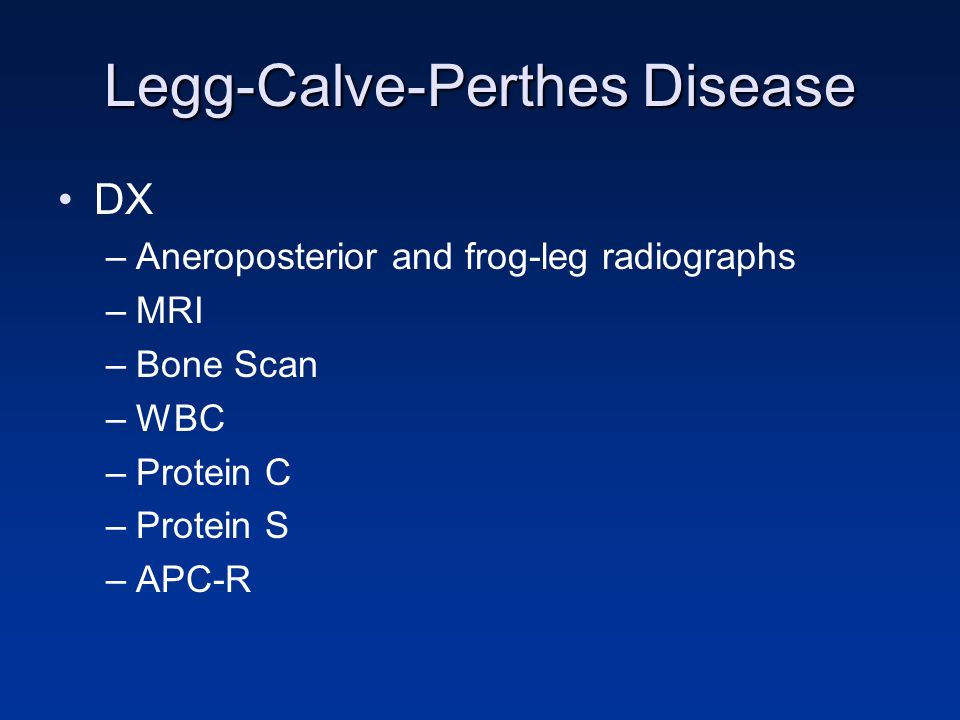 Legg-Calve-Perthes Disease

• DX
– Aneroposterior and frog-leg radiographs
– MRI
– Bone Scan
– WBC
– Protein C
– Protein S
– APC-R